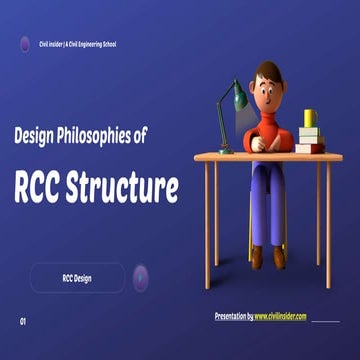 Civil insider | A Civil Engineering School

Design Philosophies of

RCC Structure

RCC Design

01

Presentation by www.civilinsider.com